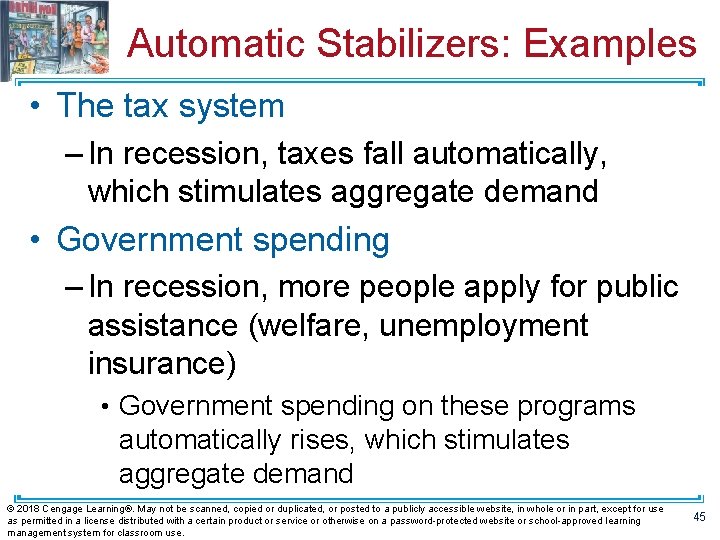 Automatic Stabilizers: Examples

• The tax system
– In recession, taxes fall automatically, which stimulates aggregate demand

• Government spending
– In recession, more people apply for public assistance (welfare, unemployment insurance)
• Government spending on these programs automatically rises, which stimulates aggregate demand

© 2018 Cengage Learning®. May not be scanned, copied or duplicated, or posted to a publicly accessible website, in whole or in part, except for use as permitted in a license distributed with a certain product or service or otherwise on a password-protected website or school-approved learning management system for classroom use.

45